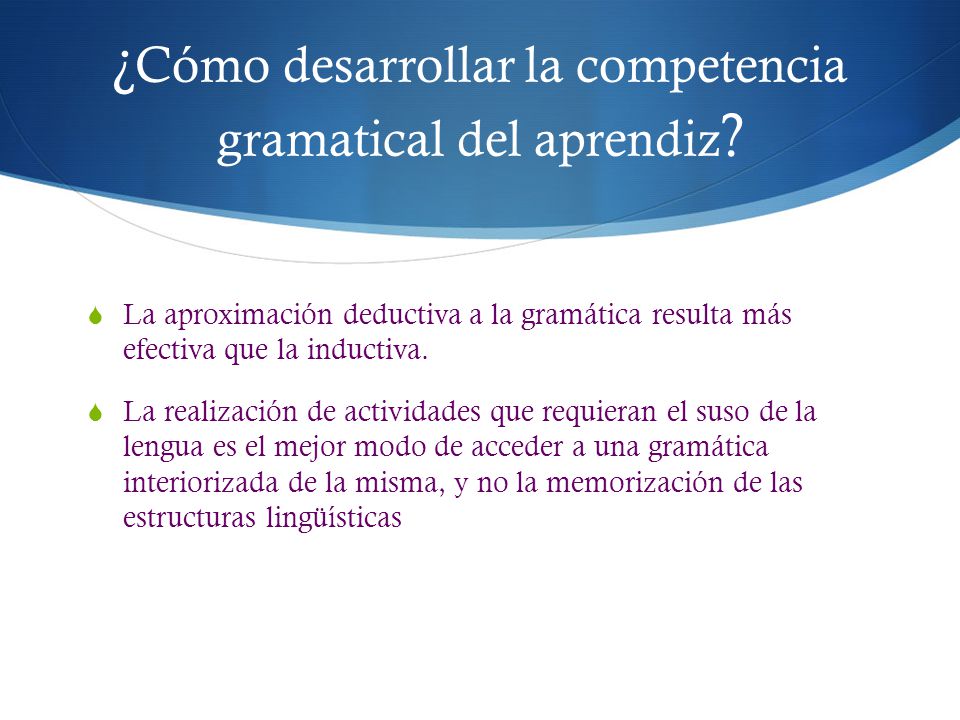 ¿Cómo desarrollar la competencia gramatical del aprendiz?

La aproximación deductiva a la gramática resulta más efectiva que la inductiva.

La realización de actividades que requieran el suso de la lengua es el mejor modo de acceder a una gramática interiorizada de la misma, y no la memorización de las estructuras lingüísticas